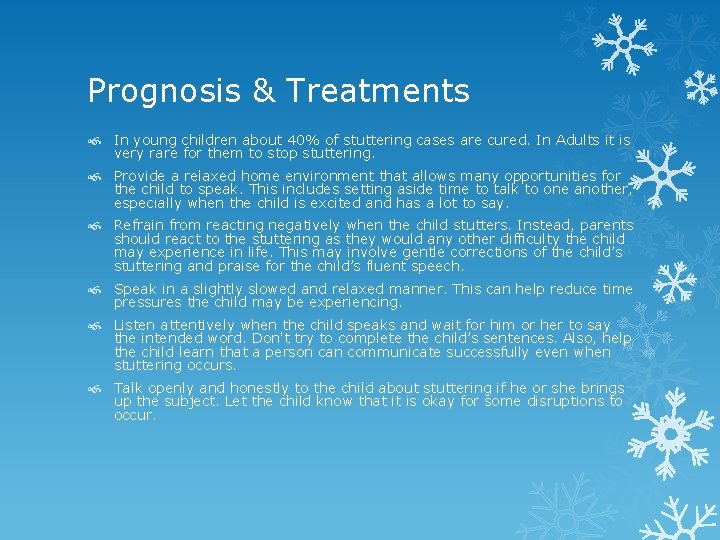 Prognosis & Treatments

In young children about 40% of stuttering cases are cured. In Adults it is very rare for them to stop stuttering.

Provide a relaxed home environment that allows many opportunities for the child to speak. This includes setting aside time to talk to one another, especially when the child is excited and has a lot to say.

Refrain from reacting negatively when the child stutters. Instead, parents should react to the stuttering as they would any other difficulty the child may experience in life. This may involve gentle corrections of the child's stuttering and praise for the child's fluent speech.

Speak in a slightly slowed and relaxed manner. This can help reduce time pressures the child may be experiencing.

Listen attentively when the child speaks and wait for him or her to say the intended word. Don't try to complete the child's sentences. Also, help the child learn that a person can communicate successfully even when stuttering occurs.

Talk openly and honestly to the child about stuttering if he or she brings up the subject. Let the child know that it is okay for some disruptions to occur.